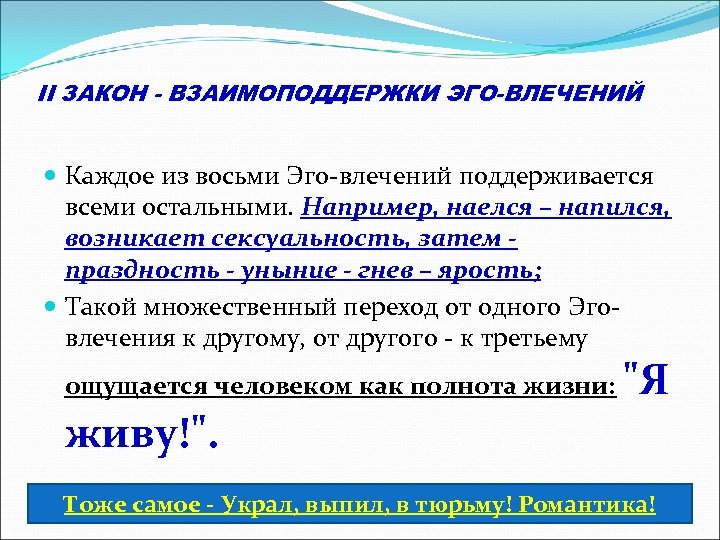 II ЗАКОН - ВЗАИМОПОДДЕРЖКИ ЭГО-ВЛЕЧЕНИЙ

Каждое из восьми Эго-влечений поддерживается всеми остальными. Например, наелся – напился, возникает сексуальность, затем - праздность - уныние - гнев – ярость;

Такой множественный переход от одного Эго-влечения к другому, от другого - к третьему ощущается человеком как полнота жизни: "Я живу!".

Тоже самое - Украл, выпил, в тюрьму! Романтика!